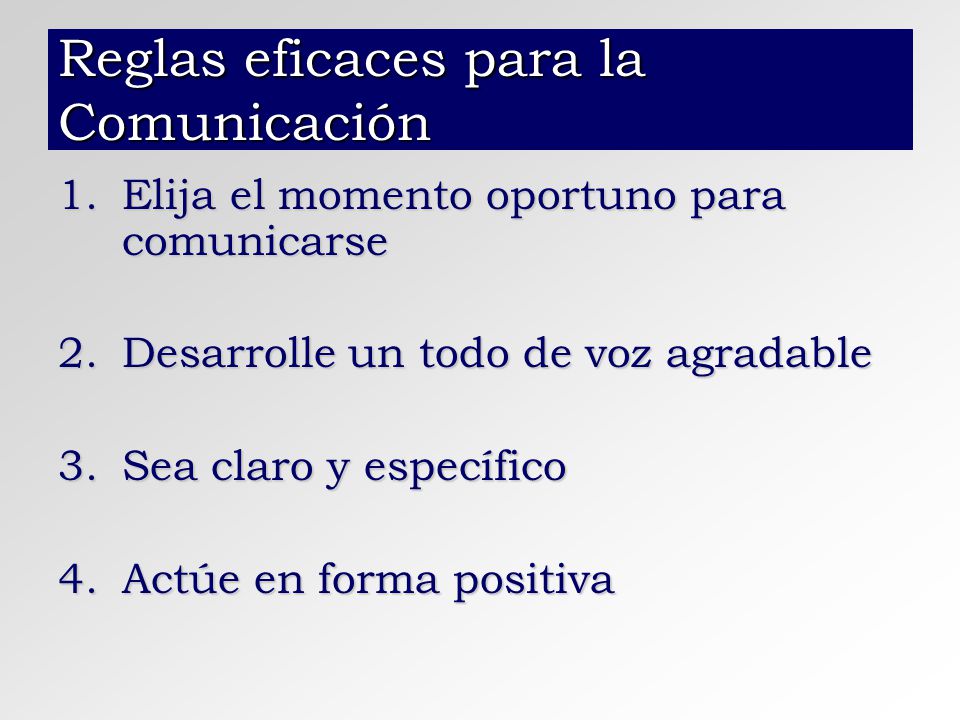 Reglas eficaces para la Comunicación

1. Elija el momento oportuno para comunicarse

2. Desarrolle un todo de voz agradable

3. Sea claro y específico

4. Actúe en forma positiva